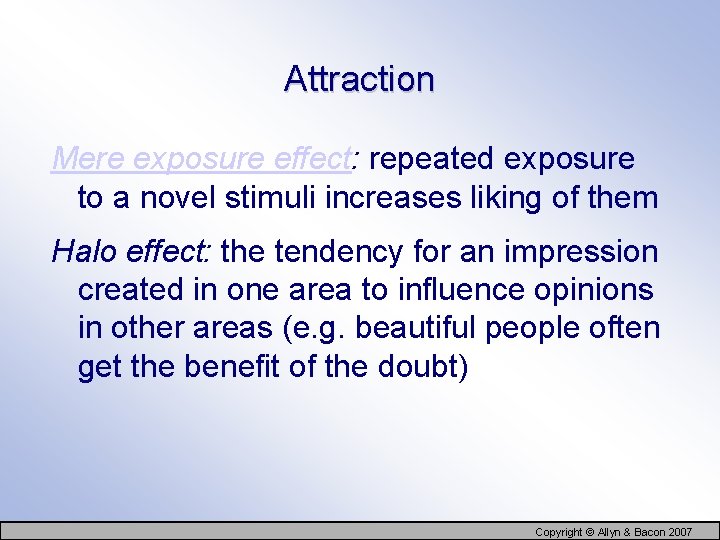 Attraction

Mere exposure effect: repeated exposure to a novel stimuli increases liking of them

Halo effect: the tendency for an impression created in one area to influence opinions in other areas (e.g. beautiful people often get the benefit of the doubt)

Copyright © Allyn & Bacon 2007